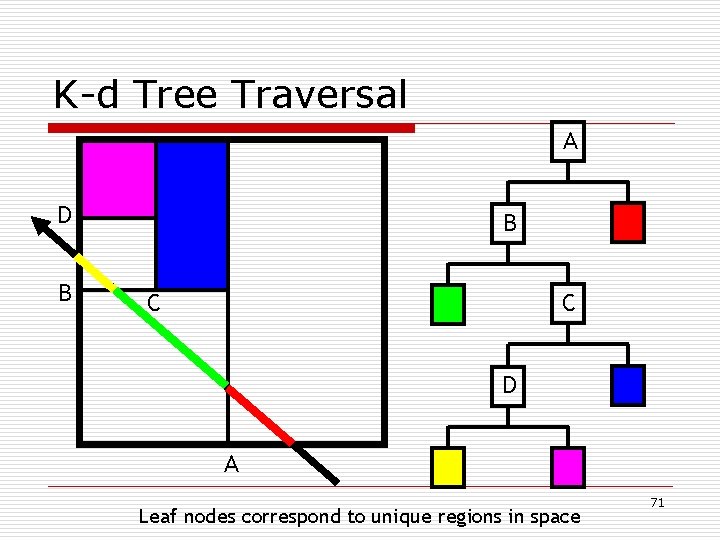 K-d Tree Traversal

D

B

C

A

A

B

C

D

71

Leaf nodes correspond to unique regions in space